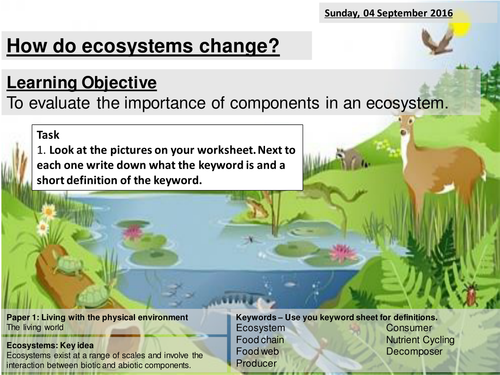 Sunday, 04 September 2016

How do ecosystems change?

Learning Objective
To evaluate the importance of components in an ecosystem.

Task
1. Look at the pictures on your worksheet. Next to each one write down what the keyword is and a short definition of the keyword.

Paper 1: Living with the physical environment
The living world

Ecosystems: Key idea
Ecosystems exist at a range of scales and involve the interaction between biotic and abiotic components.

Keywords – Use you keyword sheet for definitions.
Ecosystem
Food chain
Food web
Producer
Consumer
Nutrient Cycling
Decomposer